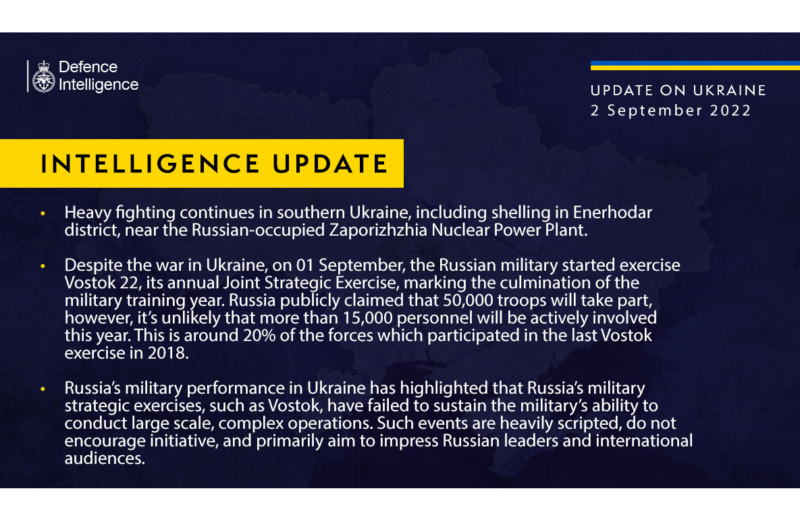 Defence Intelligence

UPDATE ON UKRAINE
2 September 2022

INTELLIGENCE UPDATE

• Heavy fighting continues in southern Ukraine, including shelling in Enerhodar district, near the Russian-occupied Zaporizhzhia Nuclear Power Plant.

• Despite the war in Ukraine, on 01 September, the Russian military started exercise Vostok 22, its annual Joint Strategic Exercise, marking the culmination of the military training year. Russia publicly claimed that 50,000 troops will take part, however, it's unlikely that more than 15,000 personnel will be actively involved this year. This is around 20% of the forces which participated in the last Vostok exercise in 2018.

• Russia's military performance in Ukraine has highlighted that Russia's military strategic exercises, such as Vostok, have failed to sustain the military's ability to conduct large scale, complex operations. Such events are heavily scripted, do not encourage initiative, and primarily aim to impress Russian leaders and international audiences.